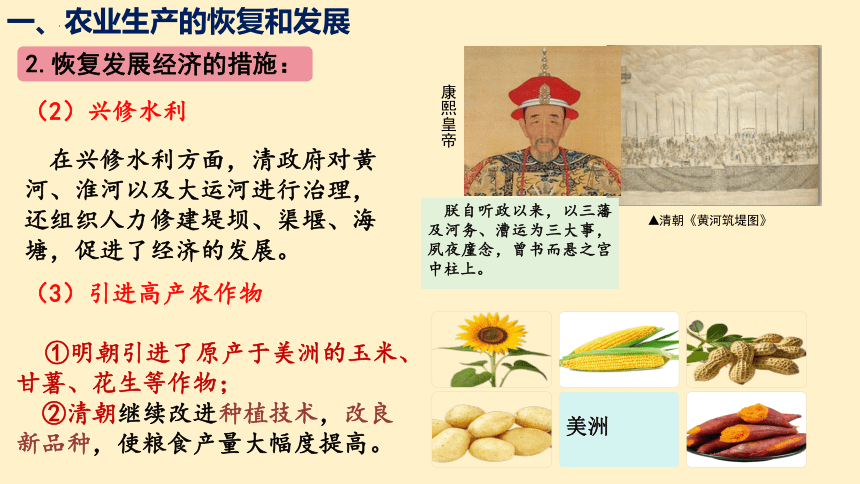 一、农业生产的恢复和发展

2. 恢复发展经济的措施：

（2）兴修水利

在兴修水利方面，清政府对黄河、淮河以及大运河进行治理，还组织人力修建堤坝、渠堰、海塘，促进了经济的发展。

（3）引进高产农作物

①明朝引进了原产于美洲的玉米、甘薯、花生等作物；
②清朝继续改进种植技术，改良新品种，使粮食产量大幅度提高。

康熙皇帝

朕自听政以来，以三藩及河务、漕运为三大事，夙夜廑念，曾书而悬之宫中柱上。

▲清朝《黄河筑堤图》

美洲